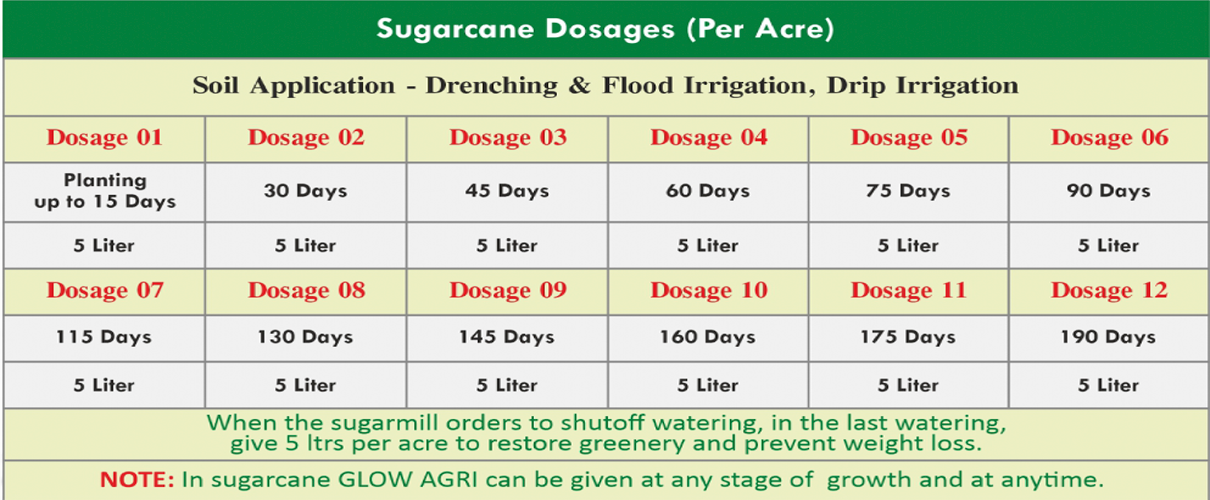 Sugarcane Dosages (Per Acre)

Soil Application - Drenching & Flood Irrigation, Drip Irrigation

| Dosage 01 | Dosage 02 | Dosage 03 | Dosage 04 | Dosage 05 | Dosage 06 |
|---|---|---|---|---|---|
| Planting up to 15 Days | 30 Days | 45 Days | 60 Days | 75 Days | 90 Days |
| 5 Liter | 5 Liter | 5 Liter | 5 Liter | 5 Liter | 5 Liter |
| Dosage 07 | Dosage 08 | Dosage 09 | Dosage 10 | Dosage 11 | Dosage 12 |
| 115 Days | 130 Days | 145 Days | 160 Days | 175 Days | 190 Days |
| 5 Liter | 5 Liter | 5 Liter | 5 Liter | 5 Liter | 5 Liter |

When the sugarmill orders to shutoff watering, in the last watering, give 5 ltrs per acre to restore greenery and prevent weight loss.

NOTE: In sugarcane GLOW AGRI can be given at any stage of growth and at anytime.